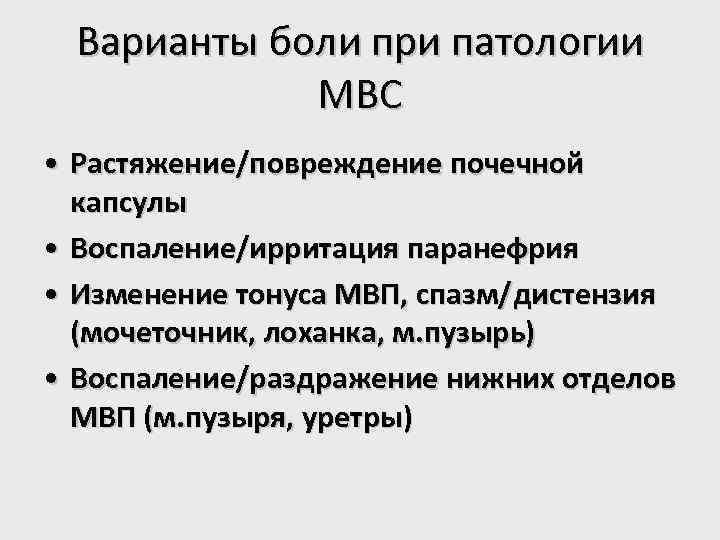 Варианты боли при патологии МВС

• Растяжение/повреждение почечной капсулы
• Воспаление/ирритация паранефрия
• Изменение тонуса МВП, спазм/дистензия (мочеточник, лоханка, м.пузырь)
• Воспаление/раздражение нижних отделов МВП (м.пузыря, уретры)